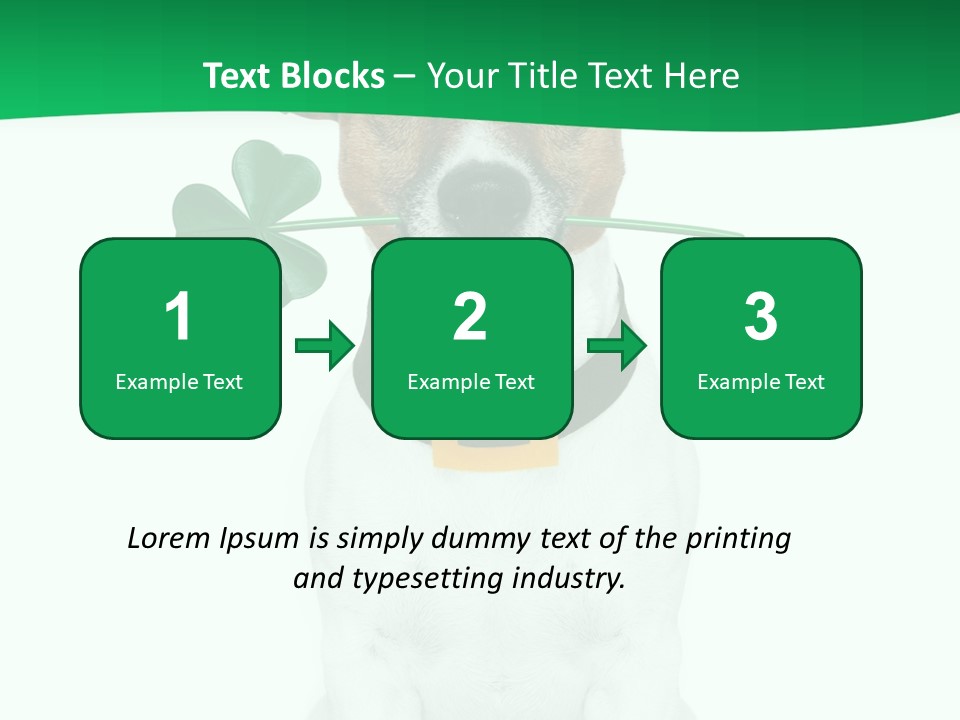 Text Blocks – Your Title Text Here

1
Example Text

2
Example Text

3
Example Text

Lorem Ipsum is simply dummy text of the printing and typesetting industry.